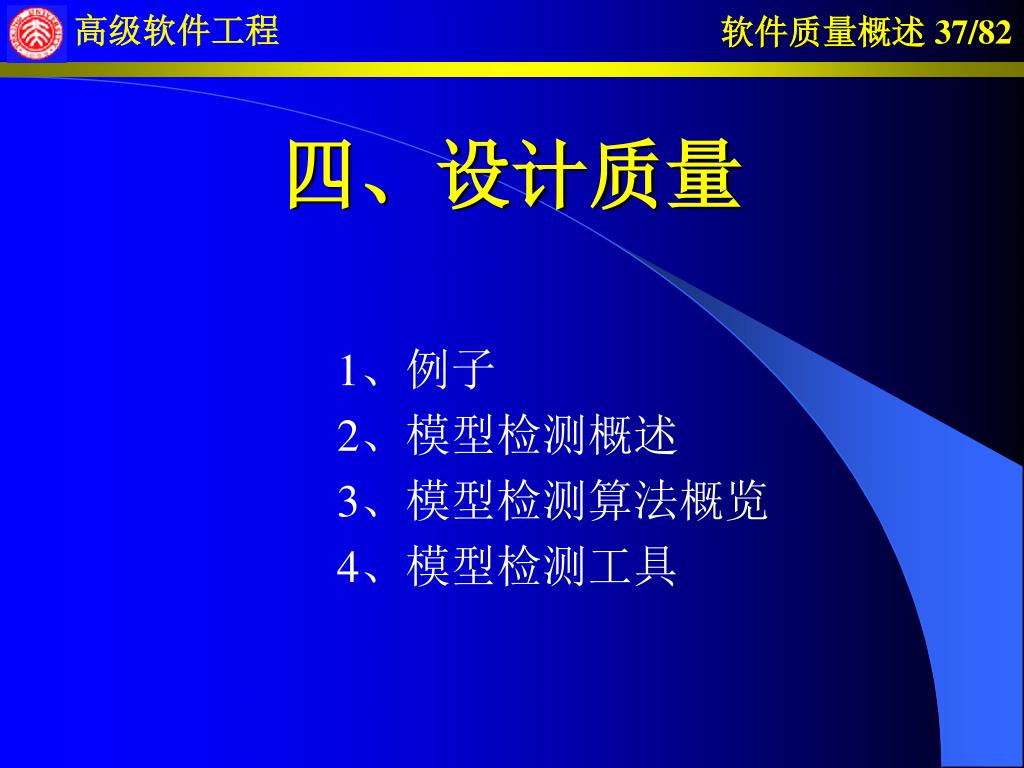 高级软件工程

软件质量概述 37/82

四、设计质量

1、例子
2、模型检测概述
3、模型检测算法概览
4、模型检测工具